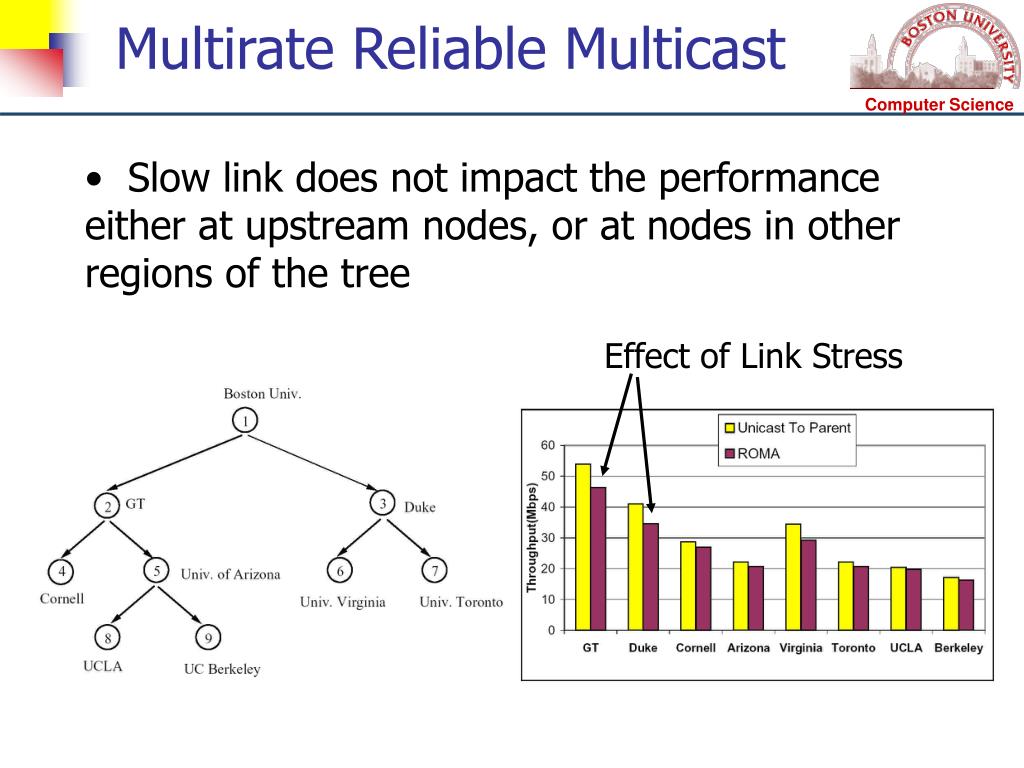 Multirate Reliable Multicast

BOSTON UNIVERSITY

Computer Science

• Slow link does not impact the performance either at upstream nodes, or at nodes in other regions of the tree

Effect of Link Stress

Boston Univ.
1
2 GT
3 Duke
4 Cornell
5 Univ. of Arizona
6 Univ. Virginia
7 Univ. Toronto
8 UCLA
9 UC Berkeley

Unicast To Parent
ROMA

Throughput(Mbps)
60
50
40
30
20
10
0

GT Duke Cornell Arizona Virginia Toronto UCLA Berkeley